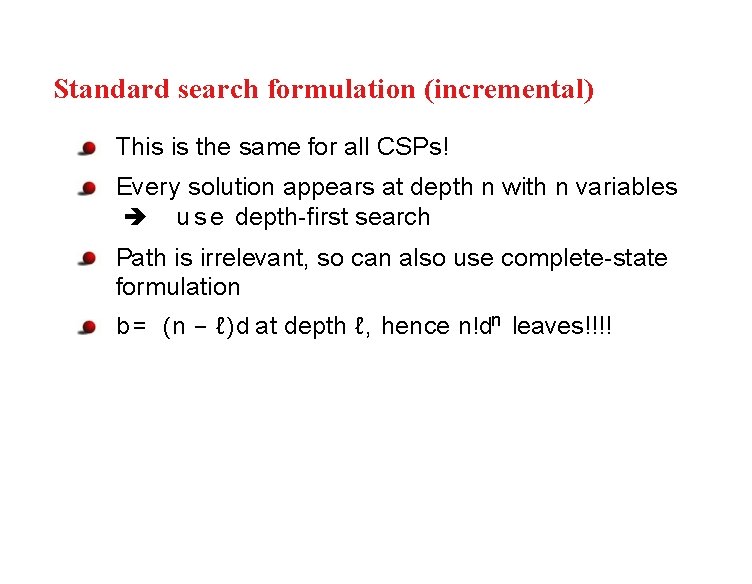 Standard search formulation (incremental)

This is the same for all CSPs!

Every solution appears at depth n with n variables
➔ use depth-first search

Path is irrelevant, so can also use complete-state formulation

$b = (n - \ell)d$ at depth $\ell$, hence $n!d^n$ leaves!!!!